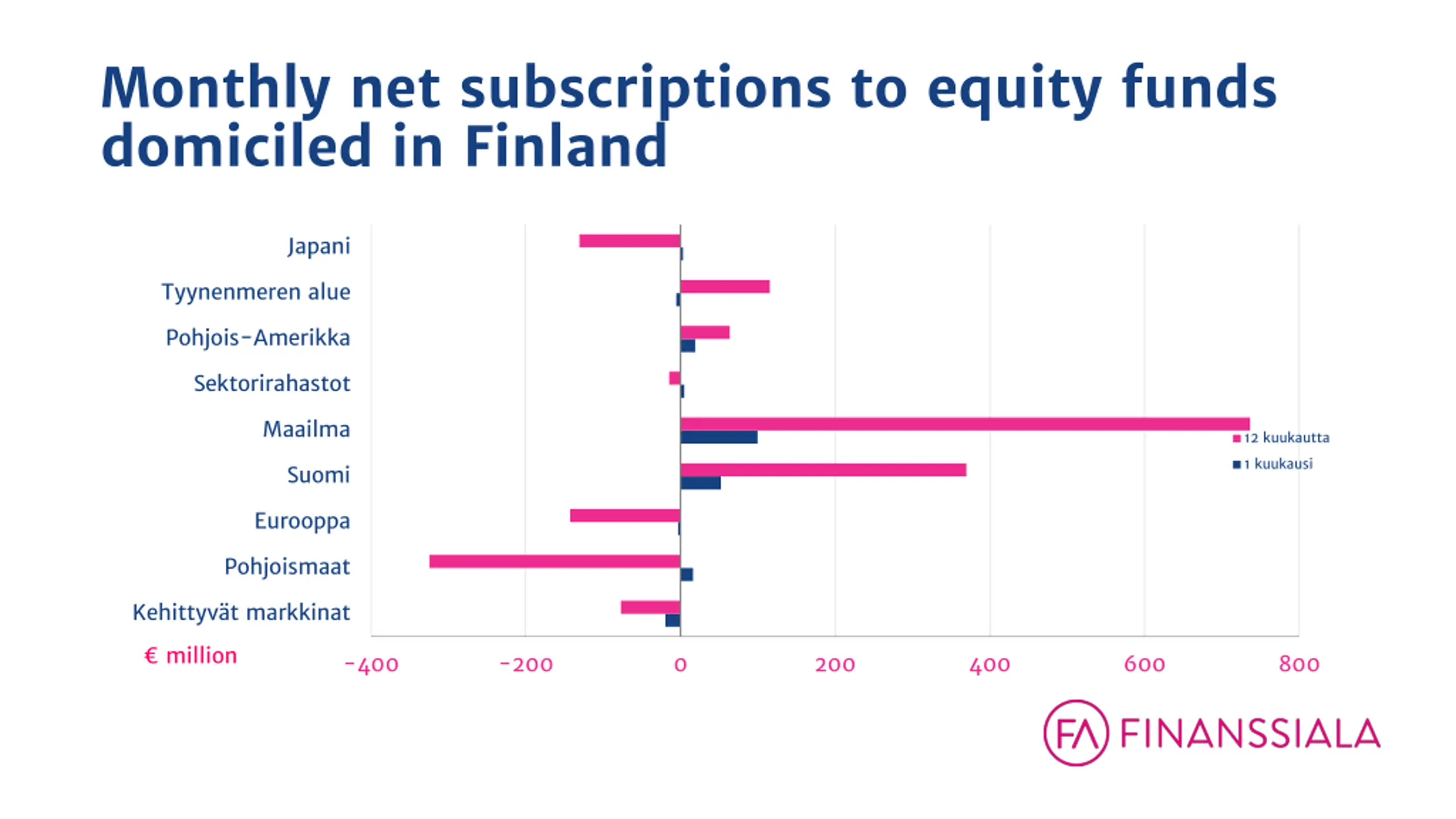 Monthly net subscriptions to equity funds domiciled in Finland

Japani
Tyynenmeren alue
Pohjois-Amerikka
Sektorirahastot
Maailma
Suomi
Eurooppa
Pohjoismaat
Kehittyvät markkinat

12 kuukautta
1 kuukausi

€ million
-400
-200
0
200
400
600
800

FA FINANSSIALA